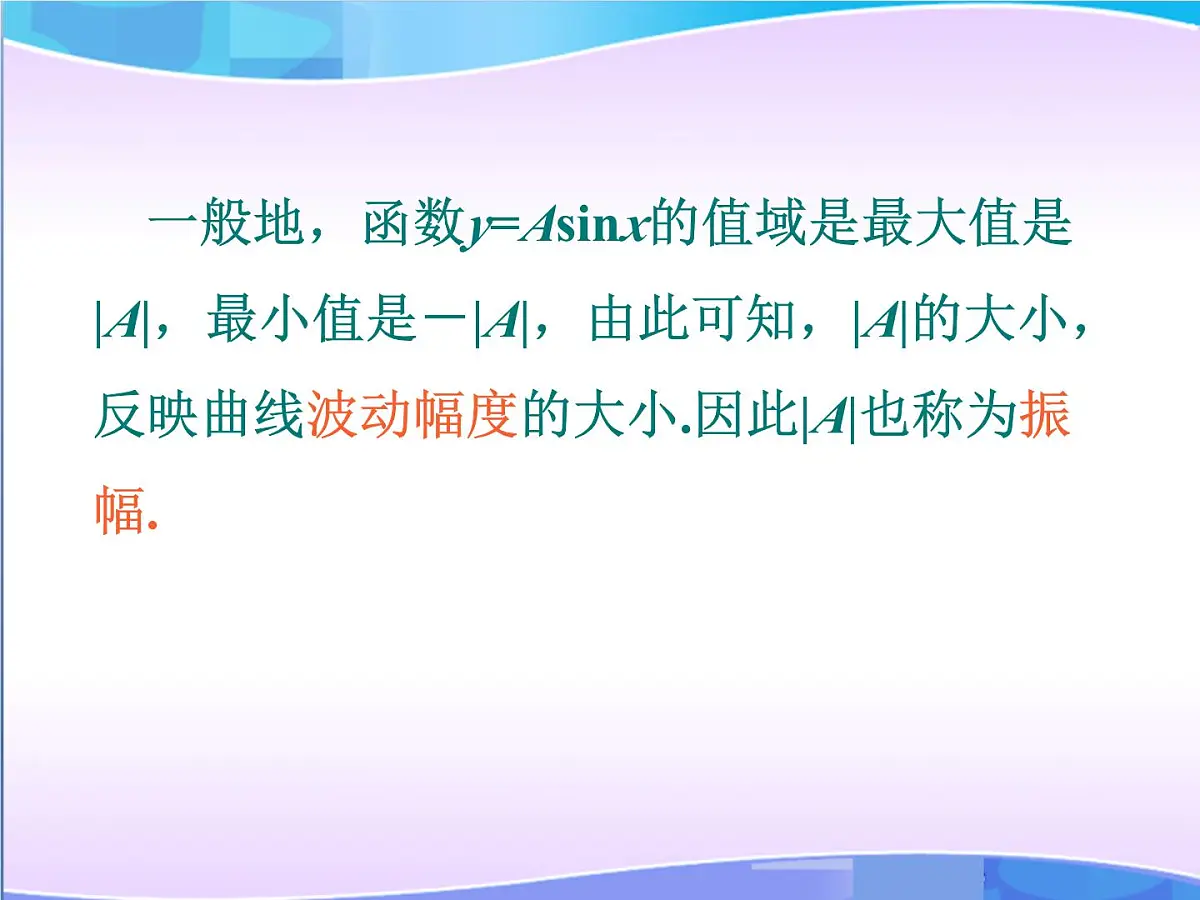 一般地，函数$y=A\sin x$的值域是最大值是$|A|$，最小值是$-|A|$，由此可知，$|A|$的大小，反映曲线波动幅度的大小.因此$|A|$也称为振幅.